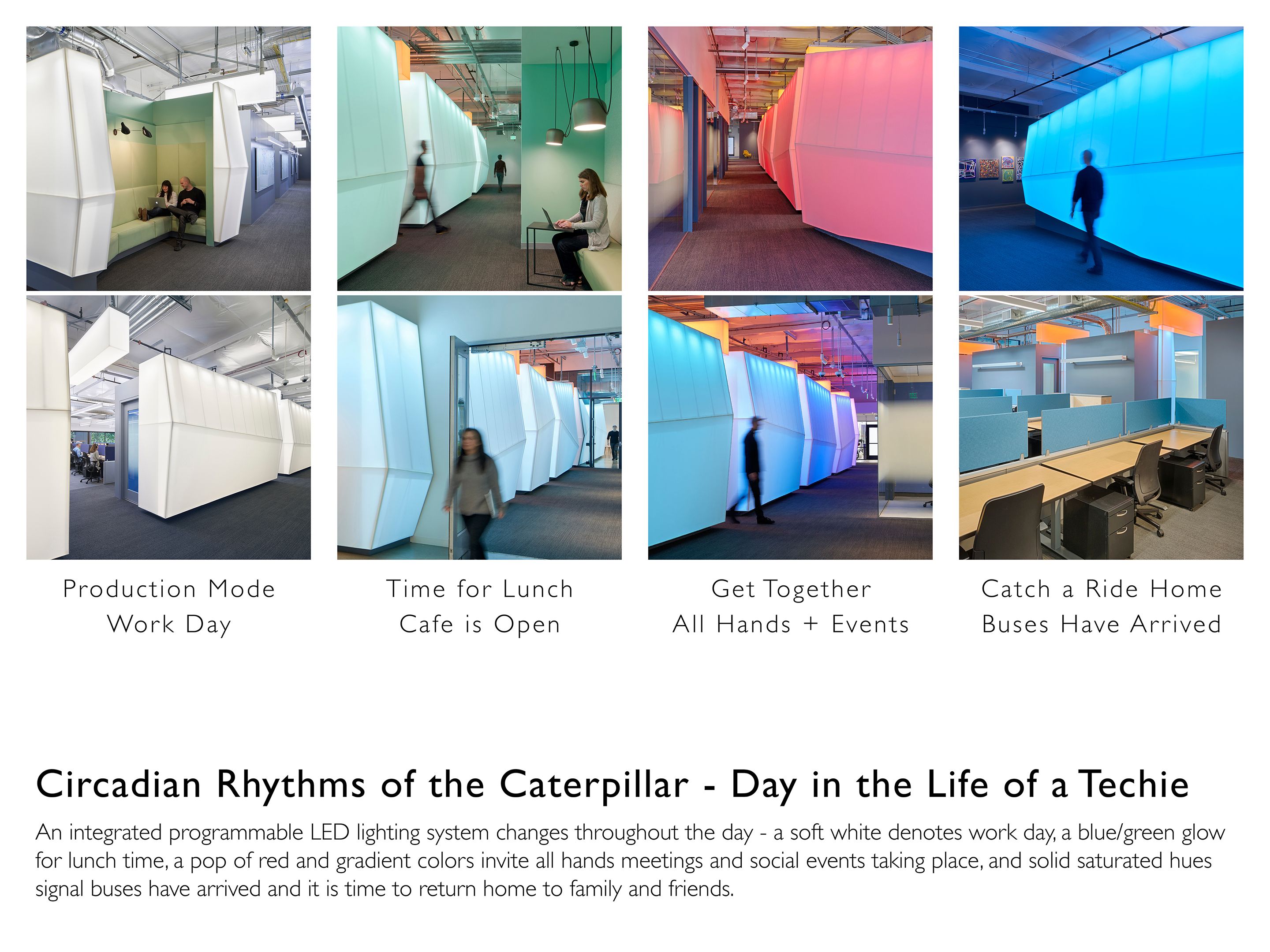 Production Mode
Work Day

Time for Lunch
Cafe is Open

Get Together
All Hands + Events

Catch a Ride Home
Buses Have Arrived

Circadian Rhythms of the Caterpillar - Day in the Life of a Techie

An integrated programmable LED lighting system changes throughout the day - a soft white denotes work day, a blue/green glow for lunch time, a pop of red and gradient colors invite all hands meetings and social events taking place, and solid saturated hues signal buses have arrived and it is time to return home to family and friends.